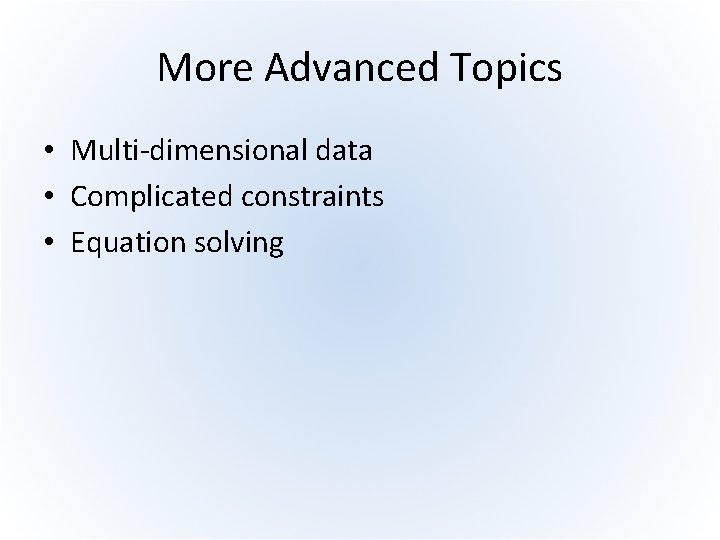 More Advanced Topics

• Multi-dimensional data
• Complicated constraints
• Equation solving